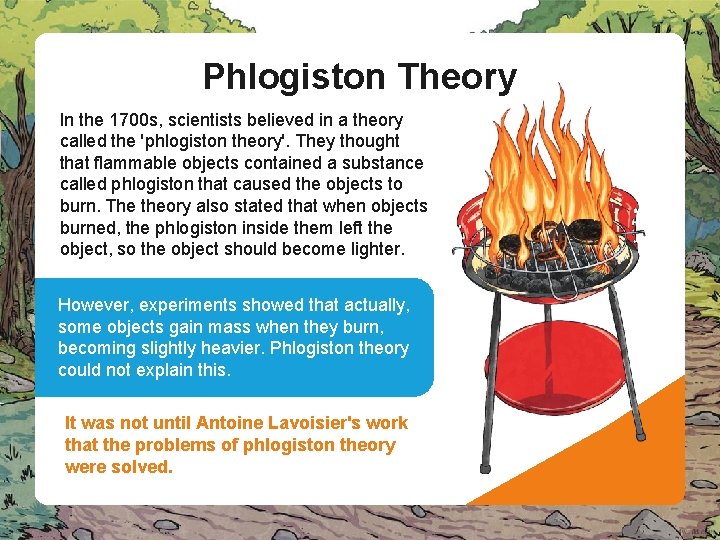 Phlogiston Theory

In the 1700s, scientists believed in a theory called the 'phlogiston theory'. They thought that flammable objects contained a substance called phlogiston that caused the objects to burn. The theory also stated that when objects burned, the phlogiston inside them left the object, so the object should become lighter.

However, experiments showed that actually, some objects gain mass when they burn, becoming slightly heavier. Phlogiston theory could not explain this.

It was not until Antoine Lavoisier's work that the problems of phlogiston theory were solved.